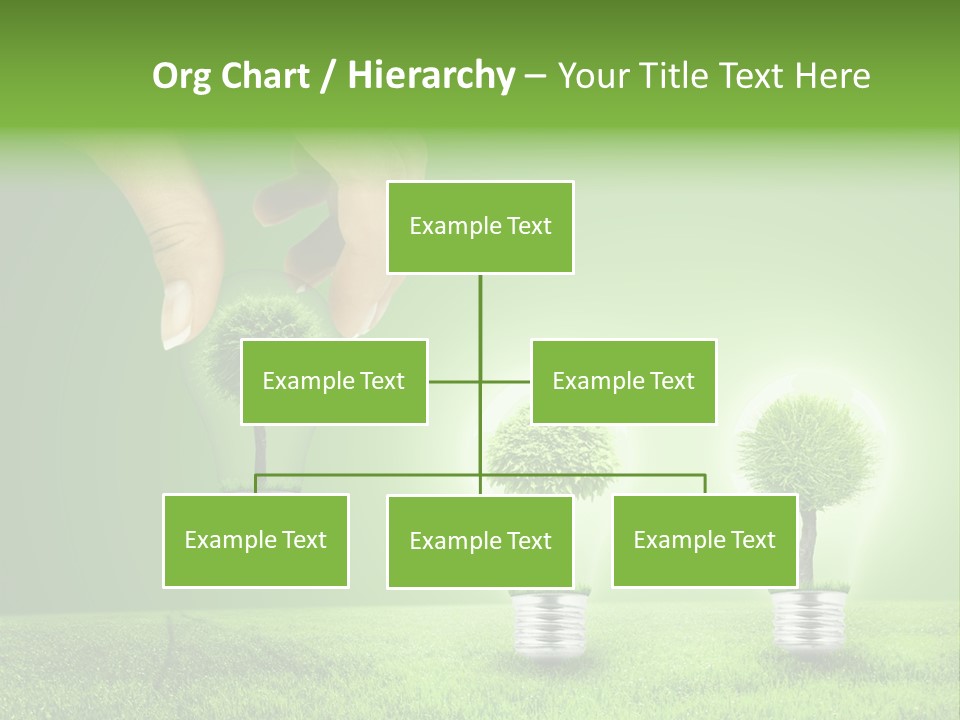 Org Chart / Hierarchy – Your Title Text Here

Example Text

Example Text

Example Text

Example Text

Example Text

Example Text